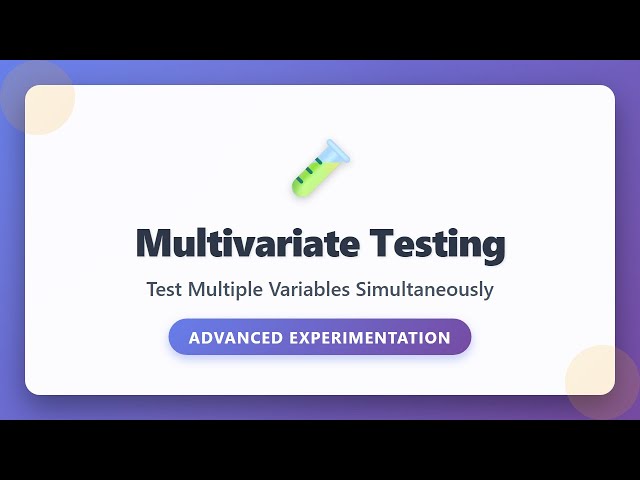 Multivariate Testing

Test Multiple Variables Simultaneously

ADVANCED EXPERIMENTATION